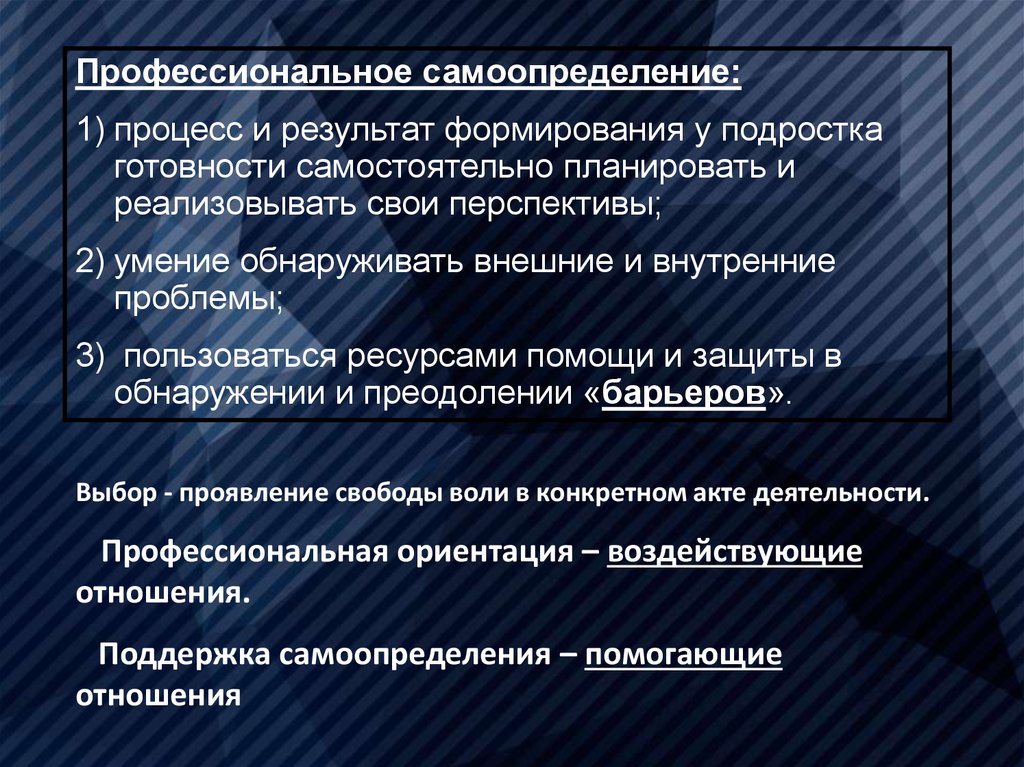 Профессиональное самоопределение:

1) процесс и результат формирования у подростка готовности самостоятельно планировать и реализовывать свои перспективы;

2) умение обнаруживать внешние и внутренние проблемы;

3) пользоваться ресурсами помощи и защиты в обнаружении и преодолении «барьеров».

Выбор - проявление свободы воли в конкретном акте деятельности.

Профессиональная ориентация – воздействующие отношения.

Поддержка самоопределения – помогающие отношения